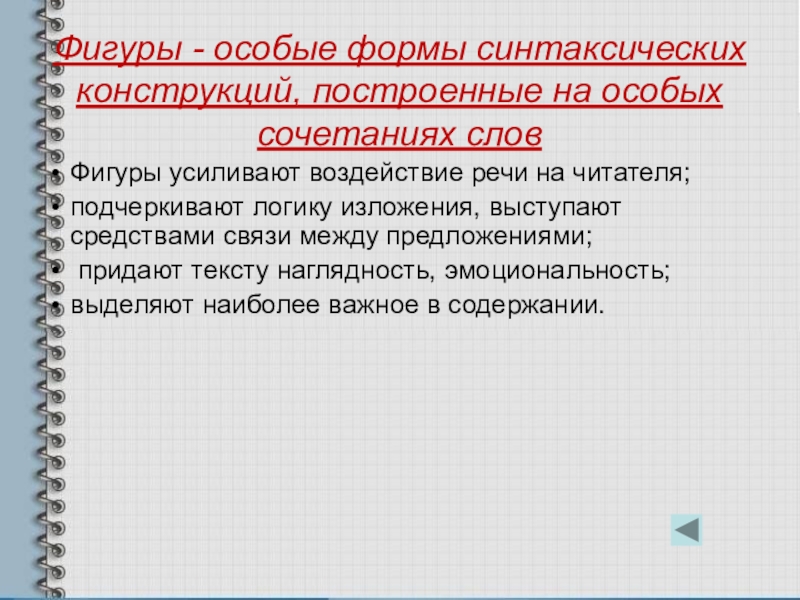 Фигуры - особые формы синтаксических конструкций, построенные на особых сочетаниях слов

• Фигуры усиливают воздействие речи на читателя;
• подчеркивают логику изложения, выступают средствами связи между предложениями;
• придают тексту наглядность, эмоциональность;
• выделяют наиболее важное в содержании.